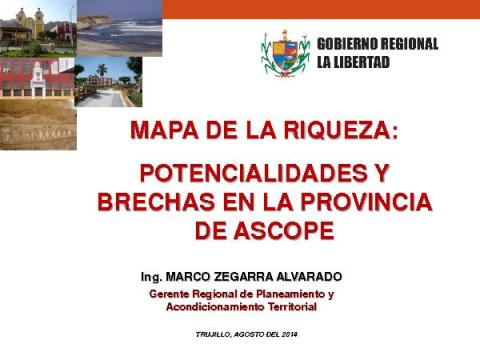 GOBIERNO REGIONAL
LA LIBERTAD

MAPA DE LA RIQUEZA:

POTENCIALIDADES Y BRECHAS EN LA PROVINCIA DE ASCOPE

Ing. MARCO ZEGARRA ALVARADO

Gerente Regional de Planeamiento y Acondicionamiento Territorial

TRUJILLO, AGOSTO DEL 2014